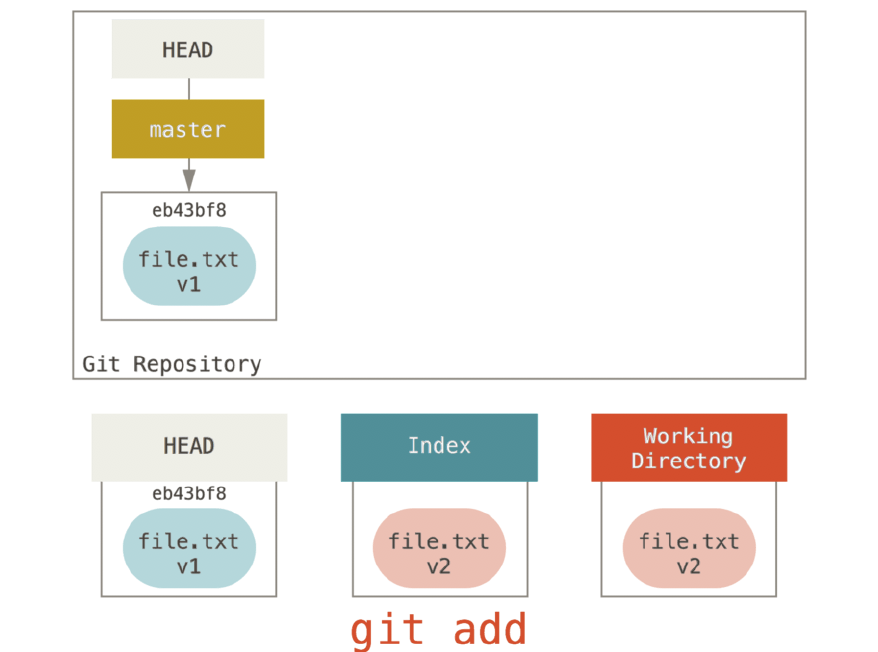 HEAD

master

eb43bf8

file.txt
v1

Git Repository

HEAD

eb43bf8

file.txt
v1

Index

file.txt
v2

Working Directory

file.txt
v2

git add